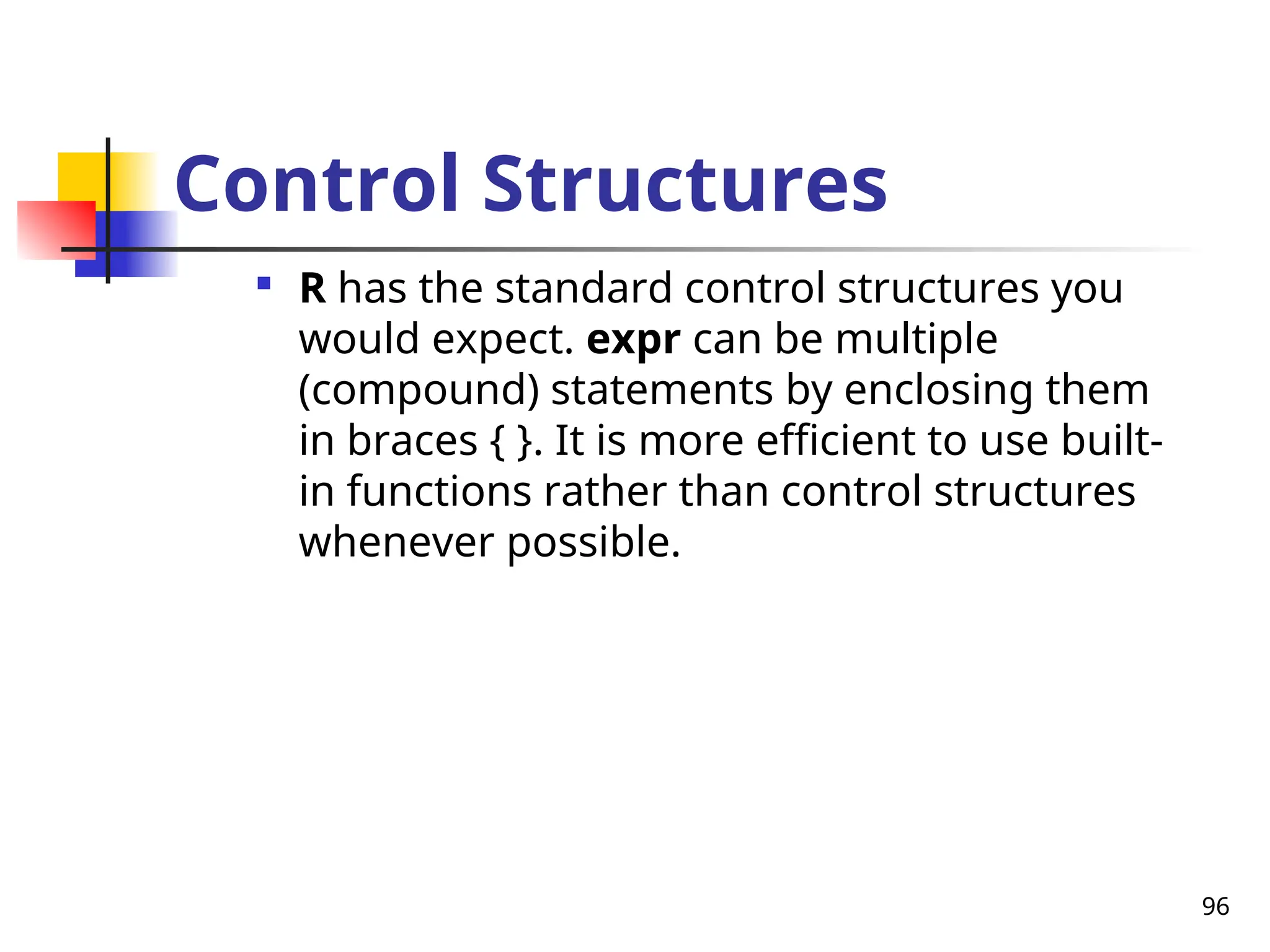 Control Structures

R has the standard control structures you would expect. expr can be multiple (compound) statements by enclosing them in braces { }. It is more efficient to use built-in functions rather than control structures whenever possible.

96